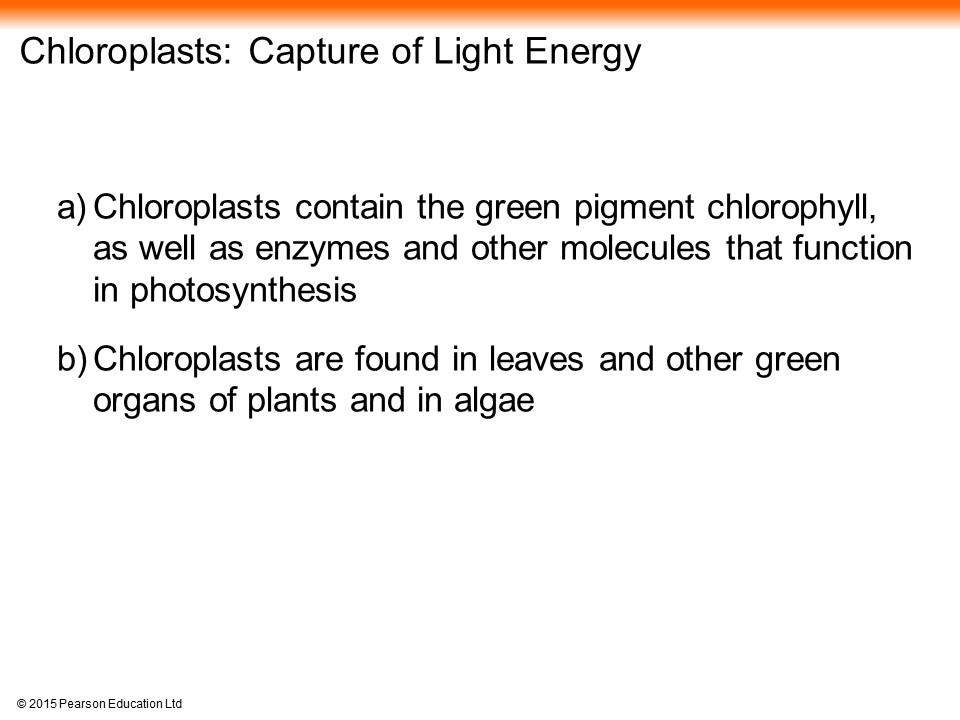 Chloroplasts: Capture of Light Energy

a) Chloroplasts contain the green pigment chlorophyll, as well as enzymes and other molecules that function in photosynthesis

b) Chloroplasts are found in leaves and other green organs of plants and in algae

© 2015 Pearson Education Ltd